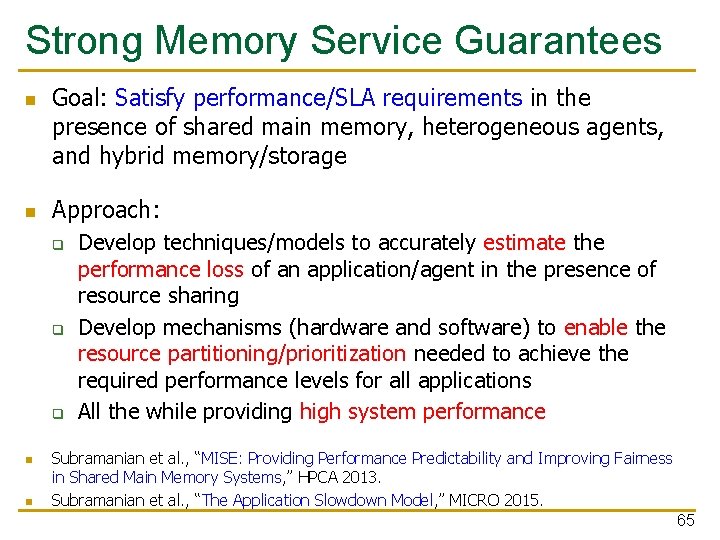 Strong Memory Service Guarantees

- Goal: Satisfy performance/SLA requirements in the presence of shared main memory, heterogeneous agents, and hybrid memory/storage

- Approach:
  - Develop techniques/models to accurately estimate the performance loss of an application/agent in the presence of resource sharing
  - Develop mechanisms (hardware and software) to enable the resource partitioning/prioritization needed to achieve the required performance levels for all applications
  - All the while providing high system performance

- Subramanian et al., "MISE: Providing Performance Predictability and Improving Fairness in Shared Main Memory Systems," HPCA 2013.
- Subramanian et al., "The Application Slowdown Model," MICRO 2015.

65